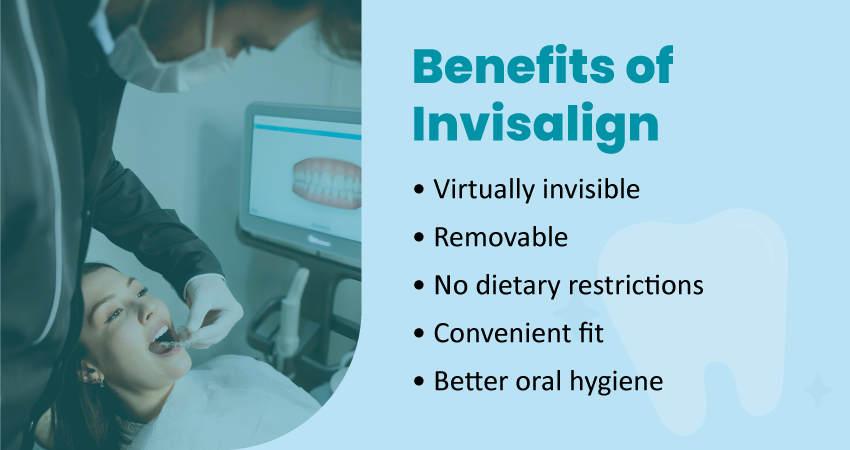 Benefits of Invisalign

• Virtually invisible
• Removable
• No dietary restrictions
• Convenient fit
• Better oral hygiene